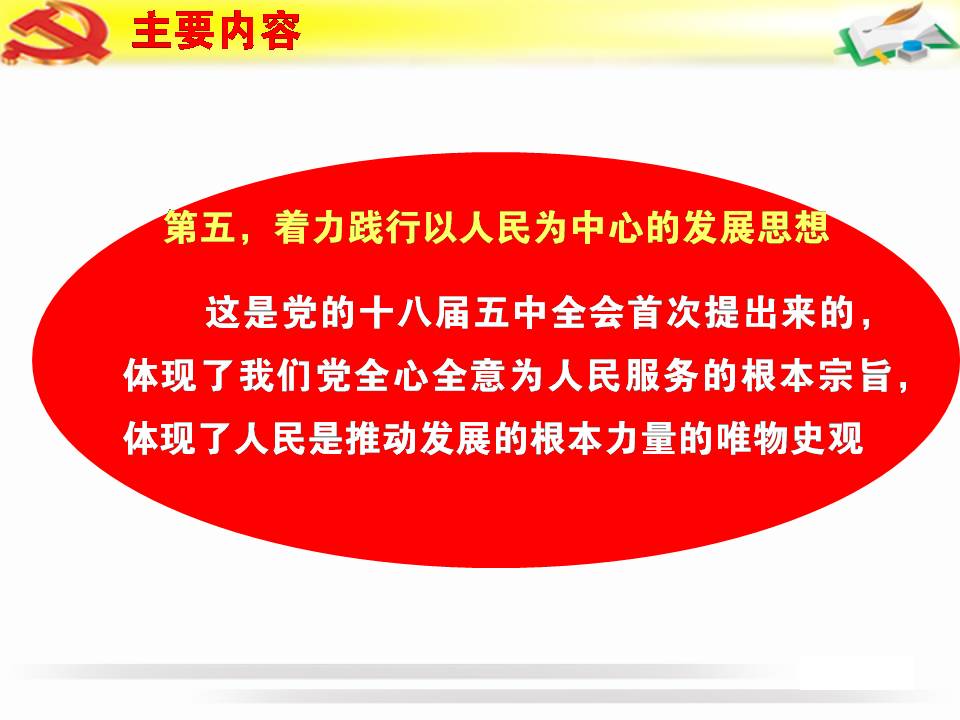 主要内容

第五，着力践行以人民为中心的发展思想

这是党的十八届五中全会首次提出来的，体现了我们党全心全意为人民服务的根本宗旨，体现了人民是推动发展的根本力量的唯物史观